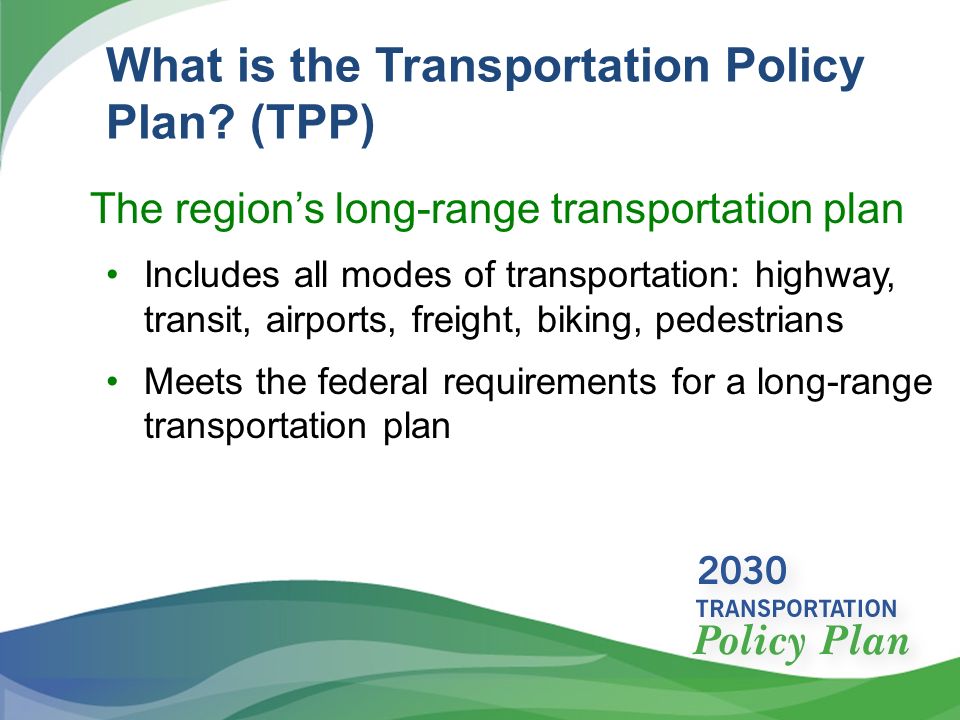 What is the Transportation Policy Plan? (TPP)

The region's long-range transportation plan

• Includes all modes of transportation: highway, transit, airports, freight, biking, pedestrians

• Meets the federal requirements for a long-range transportation plan

2030
TRANSPORTATION
Policy Plan